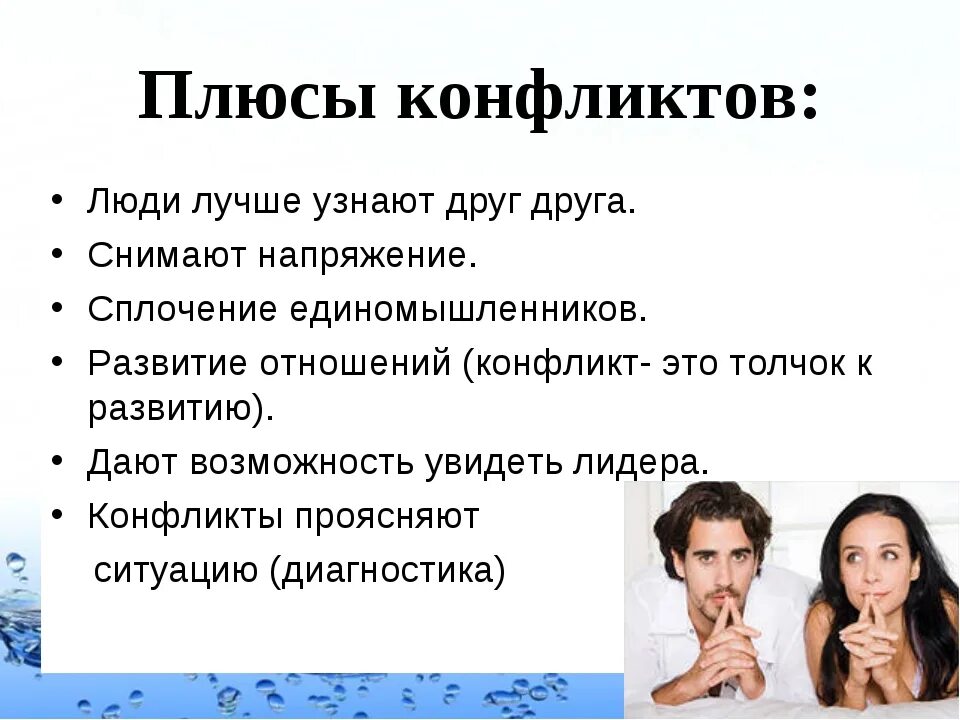 Плюсы конфликтов:

• Люди лучше узнают друг друга.
• Снимают напряжение.
• Сплочение единомышленников.
• Развитие отношений (конфликт- это толчок к развитию).
• Дают возможность увидеть лидера.
• Конфликты проясняют ситуацию (диагностика)